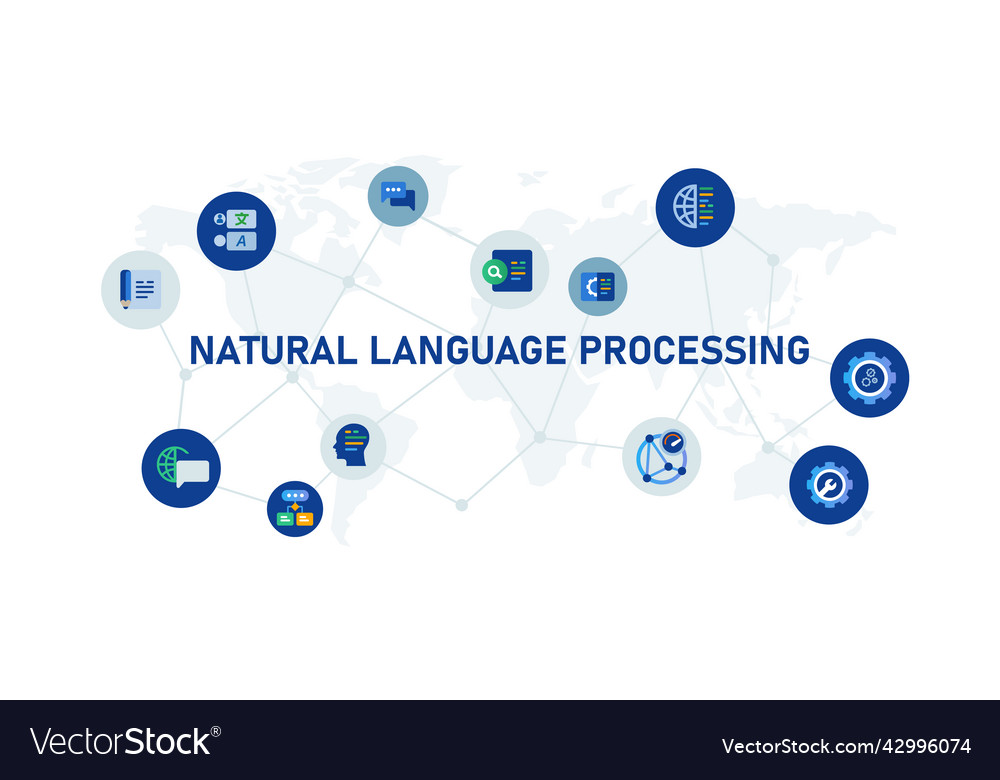 文
A
NATURAL LANGUAGE PROCESSING
VectorStock®
VectorStock.com/42996074